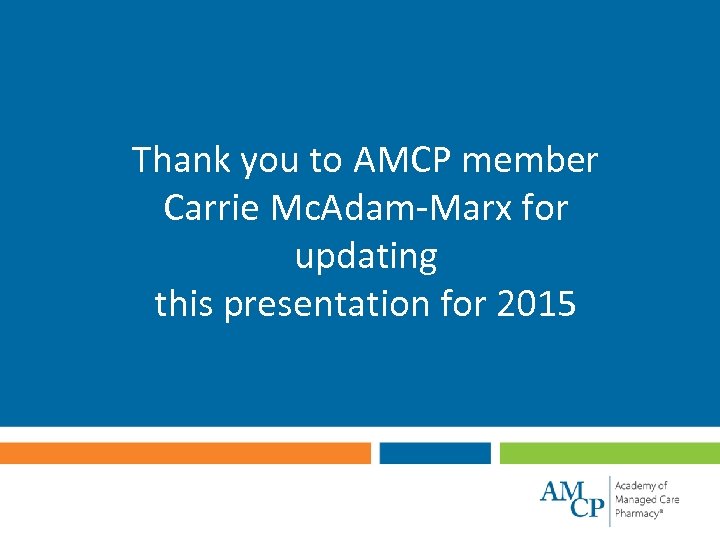 Thank you to AMCP member Carrie McAdam-Marx for updating
this presentation for 2015

AMCP Academy of Managed Care Pharmacy®